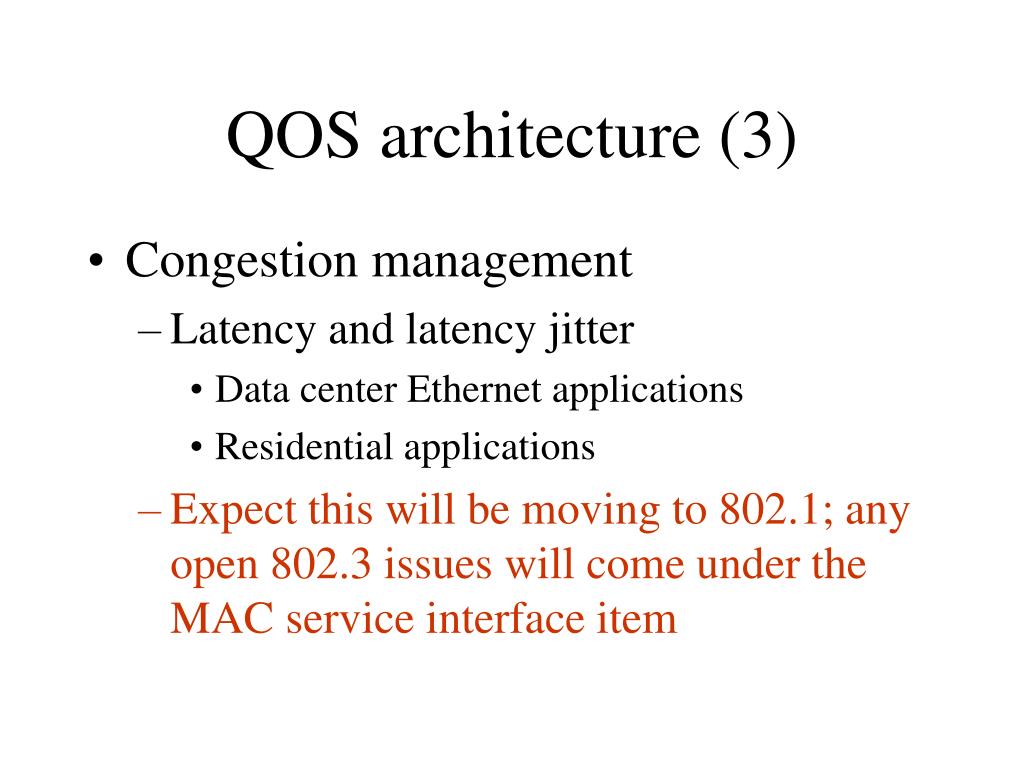 QOS architecture (3)

• Congestion management
– Latency and latency jitter
• Data center Ethernet applications
• Residential applications
– Expect this will be moving to 802.1; any open 802.3 issues will come under the MAC service interface item